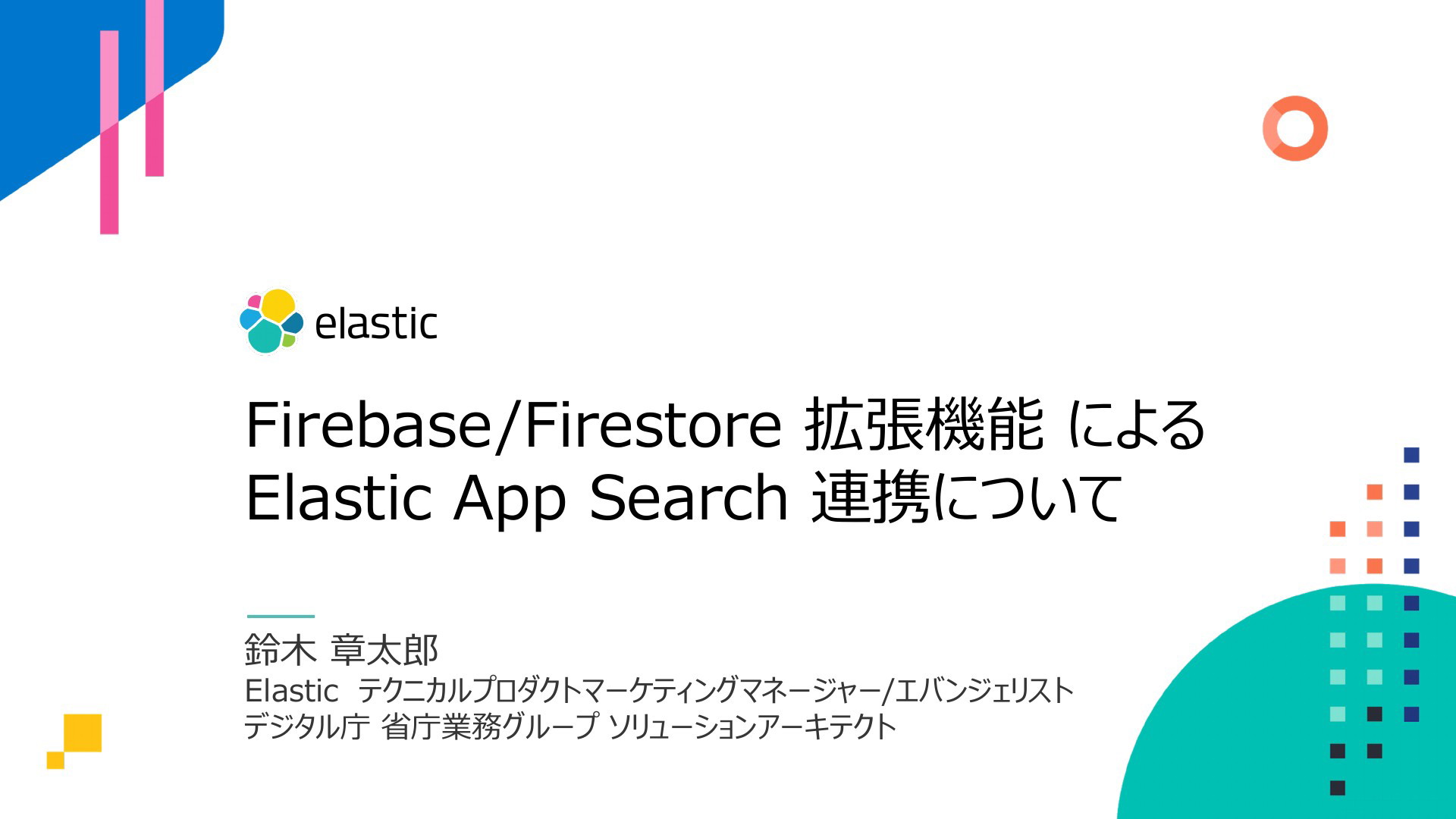 elastic

Firebase/Firestore 拡張機能 による
Elastic App Search 連携について

鈴木 章太郎
Elastic テクニカルプロダクトマーケティングマネージャー/エバンジェリスト
デジタル庁 省庁業務グループ ソリューションアーキテクト